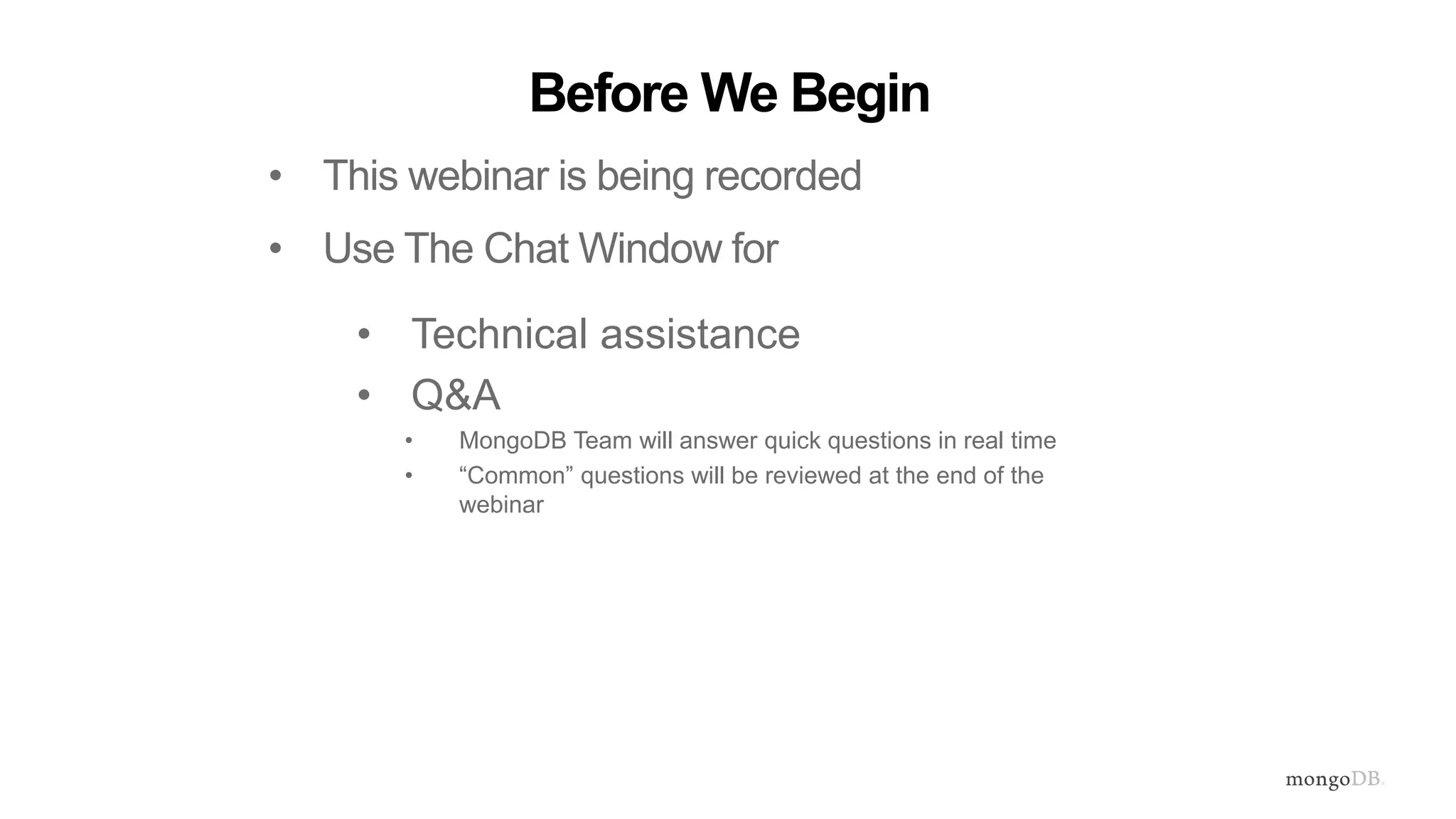 Before We Begin

• This webinar is being recorded
• Use The Chat Window for
  • Technical assistance
  • Q&A
    • MongoDB Team will answer quick questions in real time
    • “Common” questions will be reviewed at the end of the webinar

mongoDB.